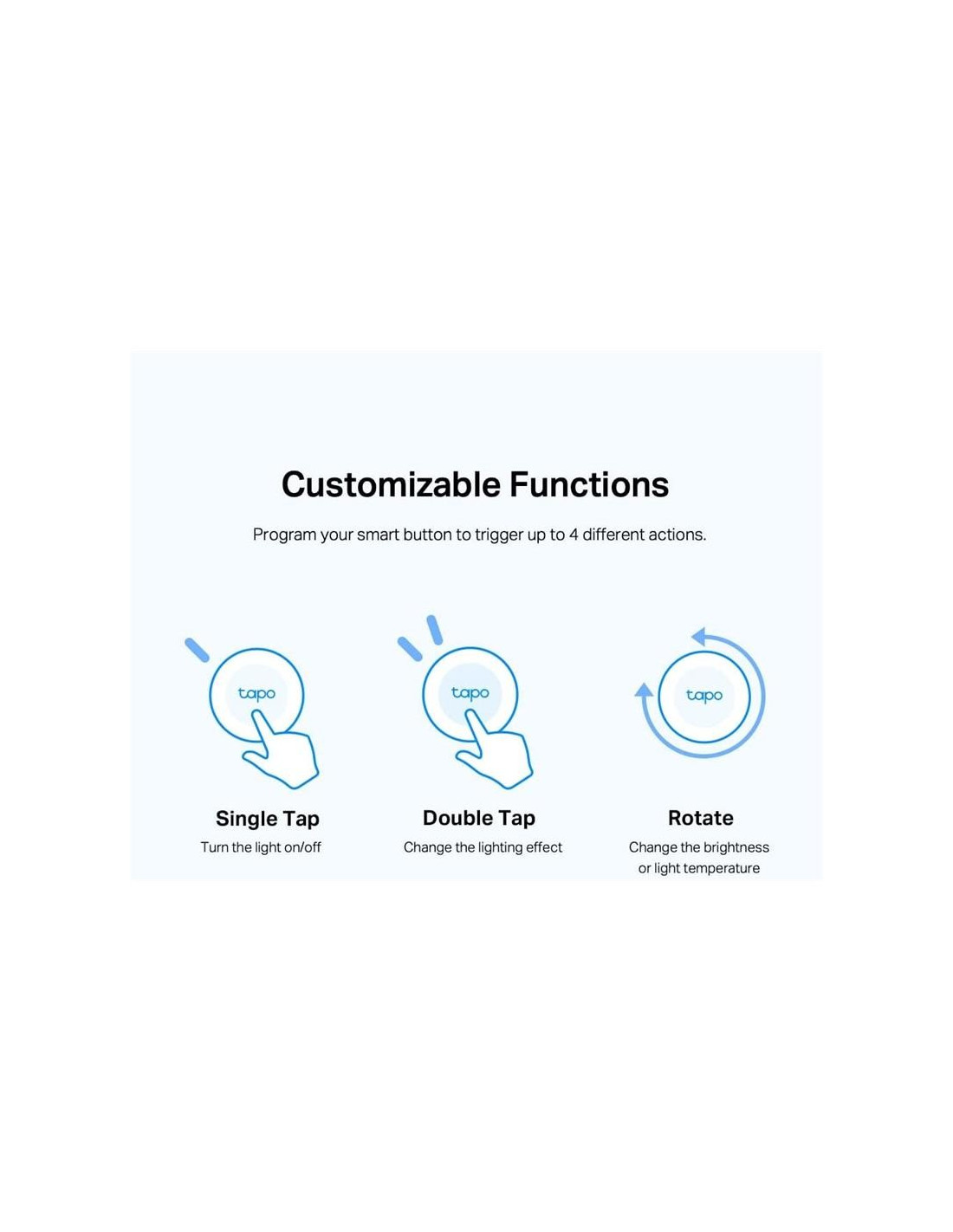 Customizable Functions

Program your smart button to trigger up to 4 different actions.

tapo

Single Tap
Turn the light on/off

tapo

Double Tap
Change the lighting effect

tapo

Rotate
Change the brightness or light temperature